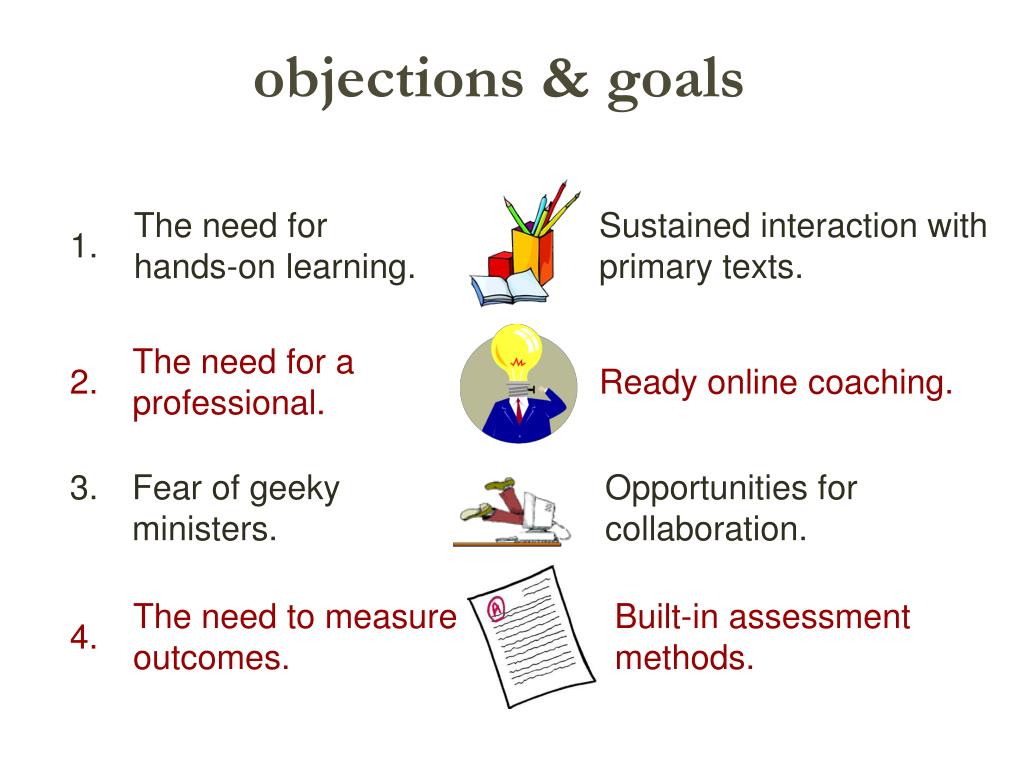 objections & goals

1. The need for hands-on learning.

Sustained interaction with primary texts.

2. The need for a professional.

Ready online coaching.

3. Fear of geeky ministers.

Opportunities for collaboration.

4. The need to measure outcomes.

A

Built-in assessment methods.